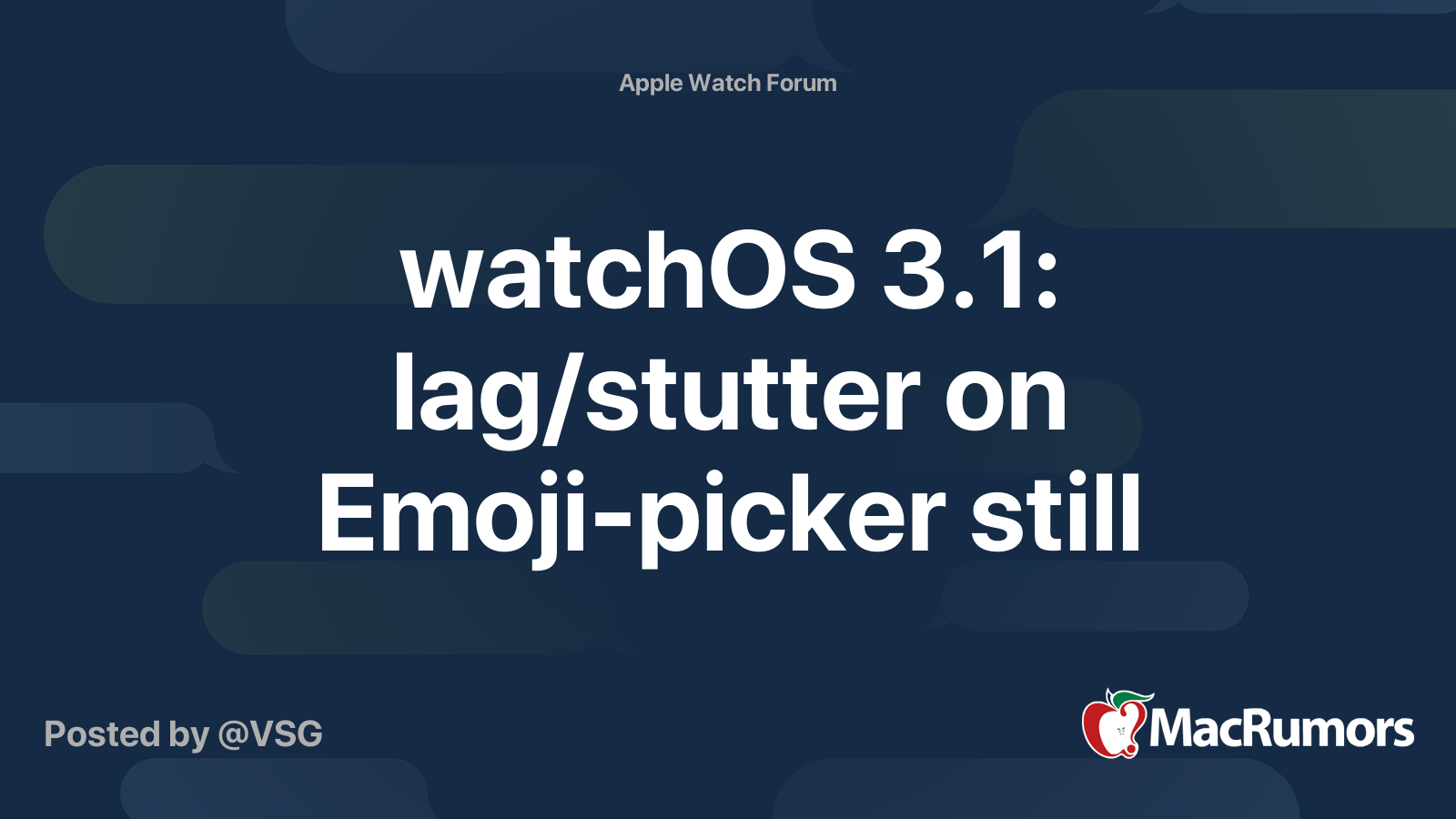 Apple Watch Forum

watchOS 3.1: lag/stutter on Emoji-picker still

Posted by @VSG

MacRumors